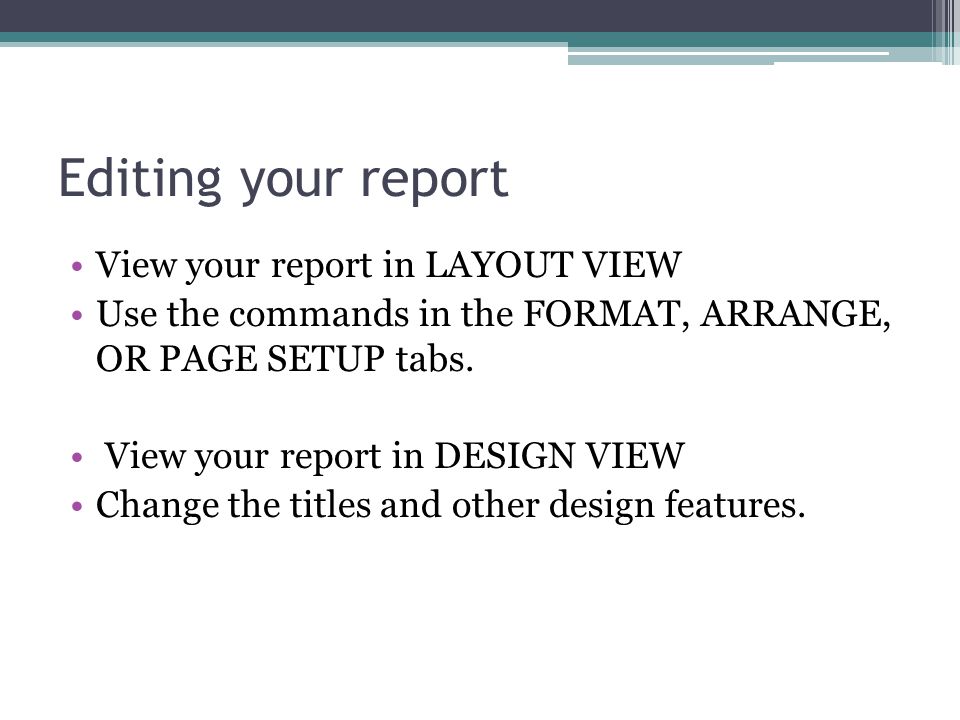 Editing your report

• View your report in LAYOUT VIEW
• Use the commands in the FORMAT, ARRANGE, OR PAGE SETUP tabs.

• View your report in DESIGN VIEW
• Change the titles and other design features.